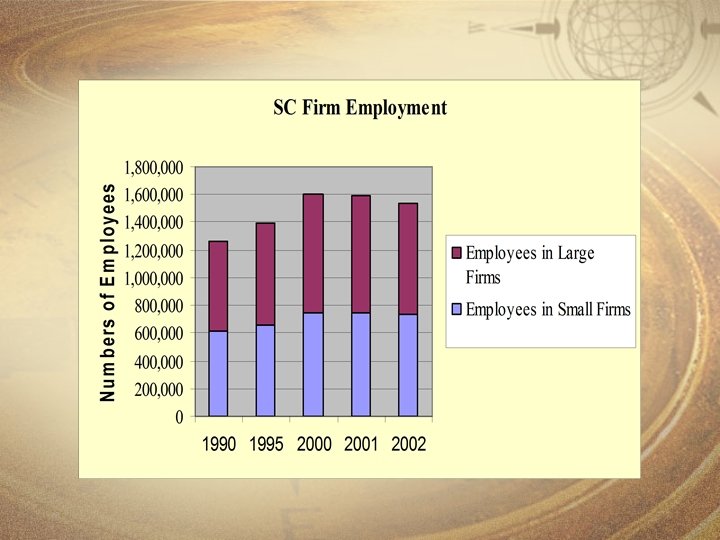 SC Firm Employment

Numbers of Employees

1,800,000
1,600,000
1,400,000
1,200,000
1,000,000
800,000
600,000
400,000
200,000
0

1990 1995 2000 2001 2002

Employees in Large Firms
Employees in Small Firms